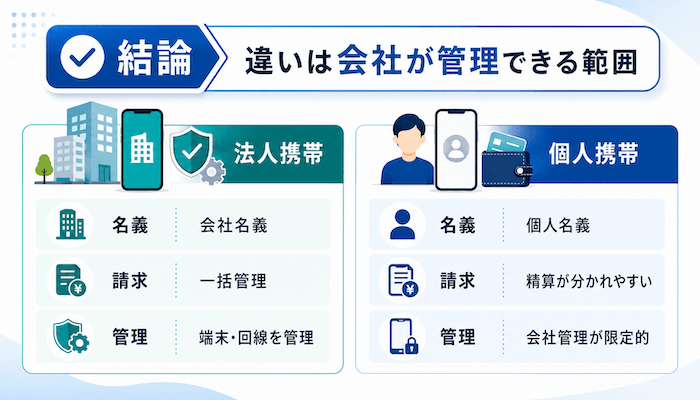 結論 違いは会社が管理できる範囲

法人携帯

| 名義 | 会社名義 |
|---|---|
| 請求 | 一括管理 |
| 管理 | 端末・回線を管理 |

個人携帯

| 名義 | 個人名義 |
|---|---|
| 請求 | 精算が分かれやすい |
| 管理 | 会社管理が限定的 |